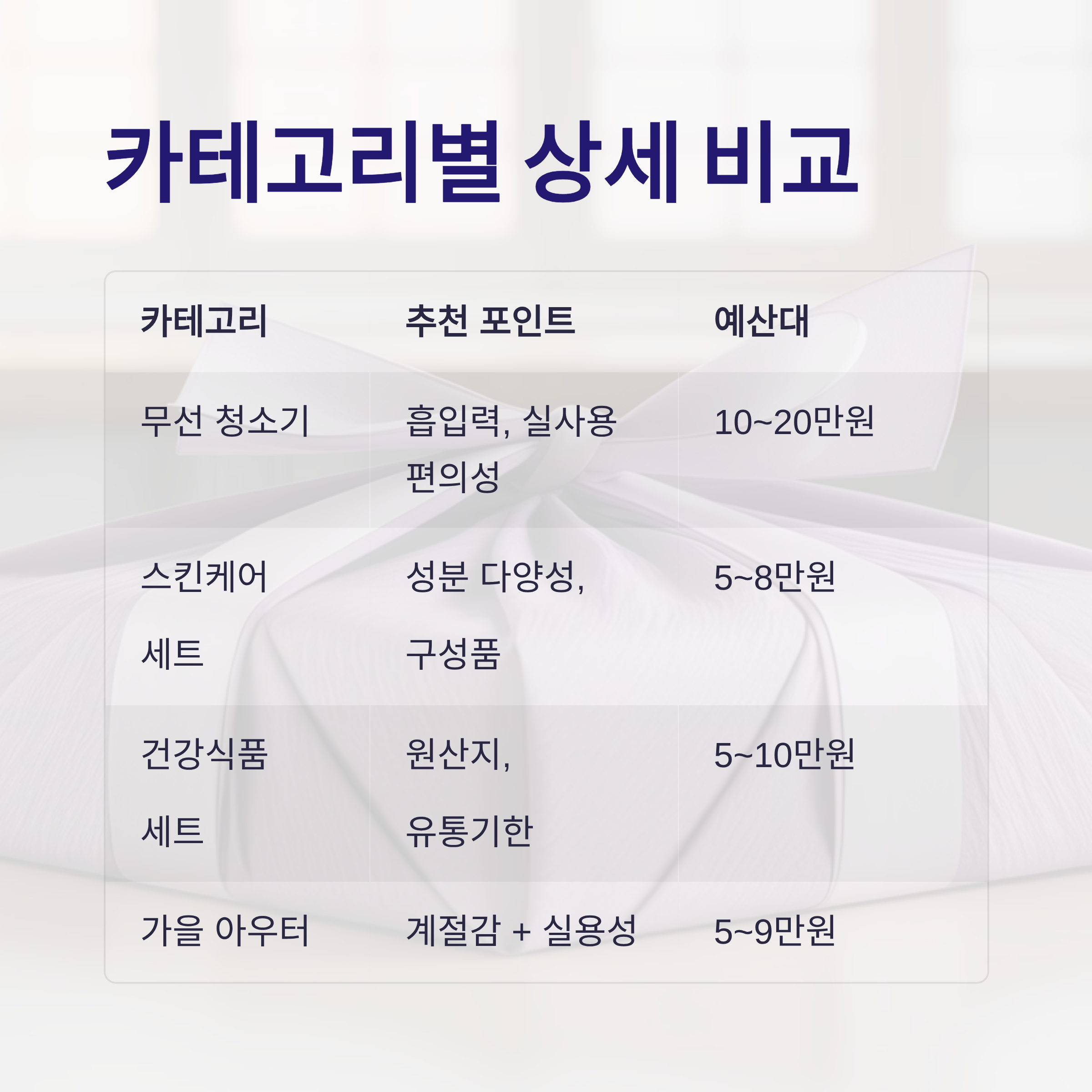 카테고리별 상세 비교

| 카테고리 | 추천 포인트 | 예산대 |
|---|---|---|
| 무선 청소기 | 흡입력, 실사용 편의성 | 10~20만원 |
| 스킨케어 세트 | 성분 다양성, 구성품 | 5~8만원 |
| 건강식품 세트 | 원산지, 유통기한 | 5~10만원 |
| 가을 아우터 | 계절감 + 실용성 | 5~9만원 |